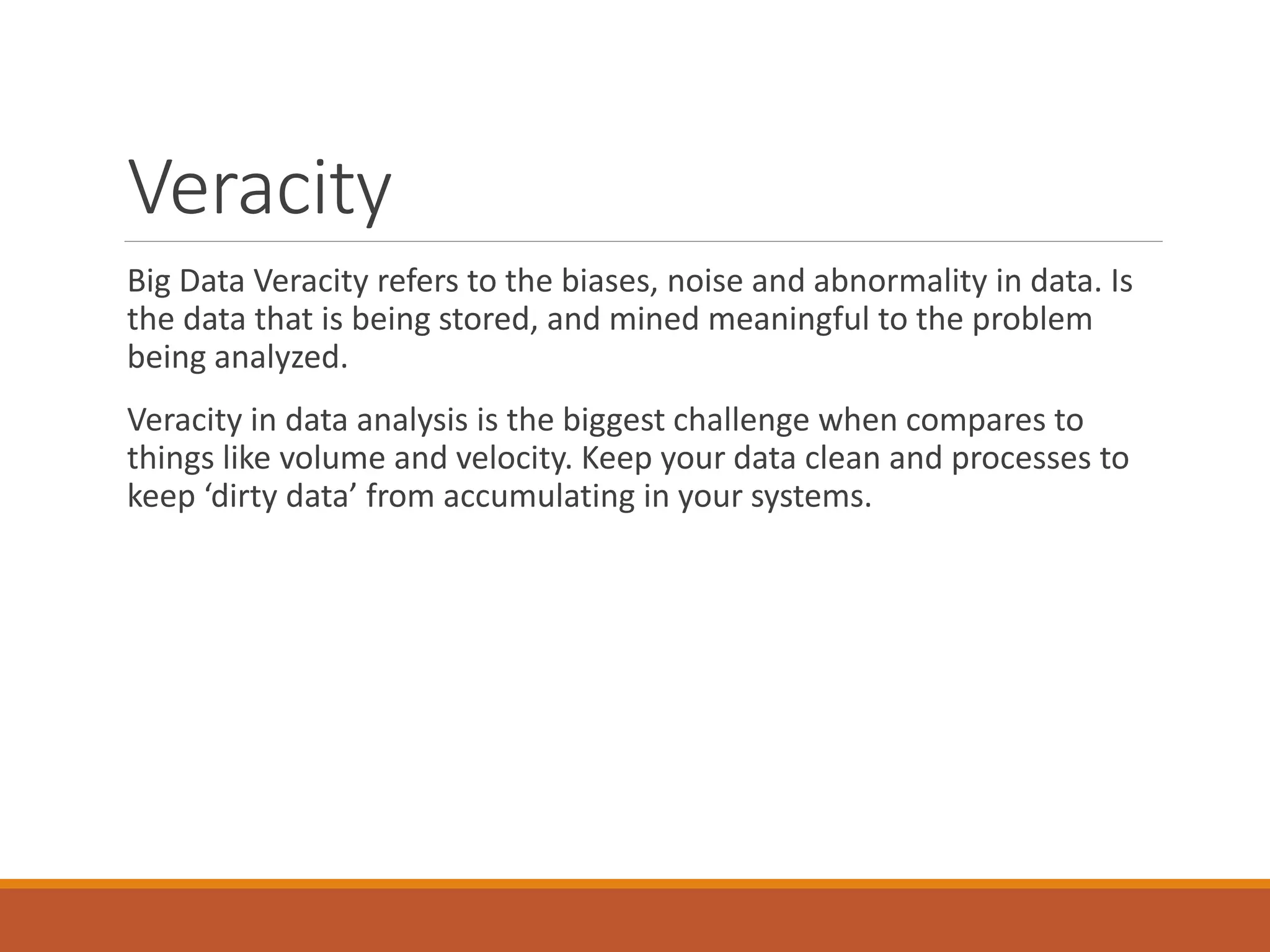 Veracity

Big Data Veracity refers to the biases, noise and abnormality in data. Is the data that is being stored, and mined meaningful to the problem being analyzed.

Veracity in data analysis is the biggest challenge when compares to things like volume and velocity. Keep your data clean and processes to keep ‘dirty data’ from accumulating in your systems.